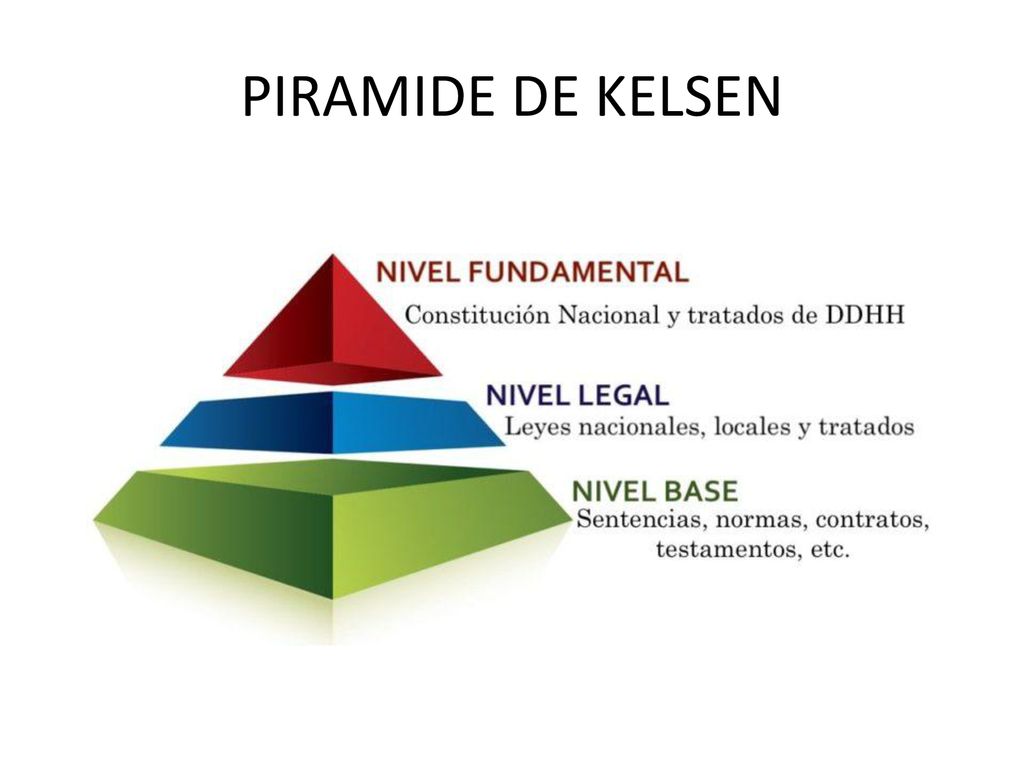 PIRAMIDE DE KELSEN

NIVEL FUNDAMENTAL
Constitución Nacional y tratados de DDHH

NIVEL LEGAL
Leyes nacionales, locales y tratados

NIVEL BASE
Sentencias, normas, contratos, testamentos, etc.